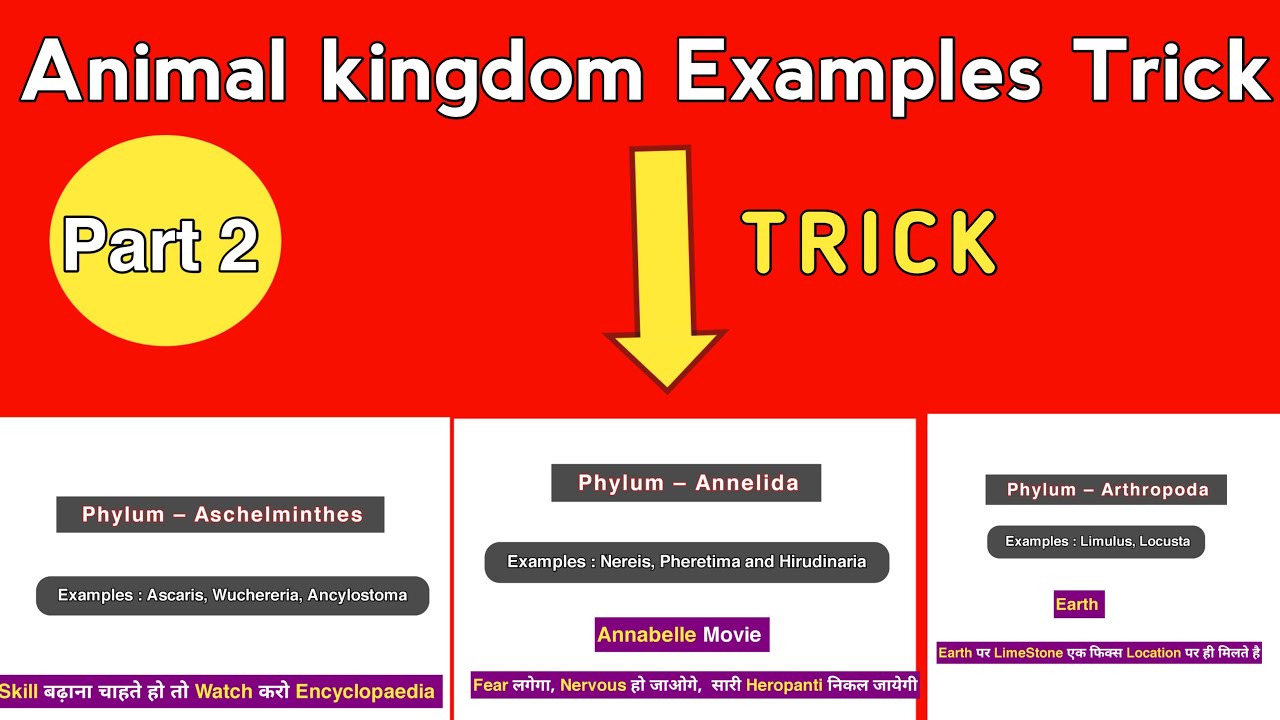 Animal kingdom Examples Trick

Part 2

TRICK

Phylum – Aschelminthes

Examples : Ascaris, Wuchereria, Ancylostoma

Skill बढ़ाना चाहते हो तो Watch करो Encyclopaedia

Phylum – Annelida

Examples : Nereis, Pheretima and Hirudinaria

Annabelle Movie

Fear लगेगा, Nervous हो जाओगे, सारी Heropanti निकल जायेगी

Phylum – Arthropoda

Examples : Limulus, Locusta

Earth

Earth पर LimeStone एक फिक्स Location पर ही मिलते है